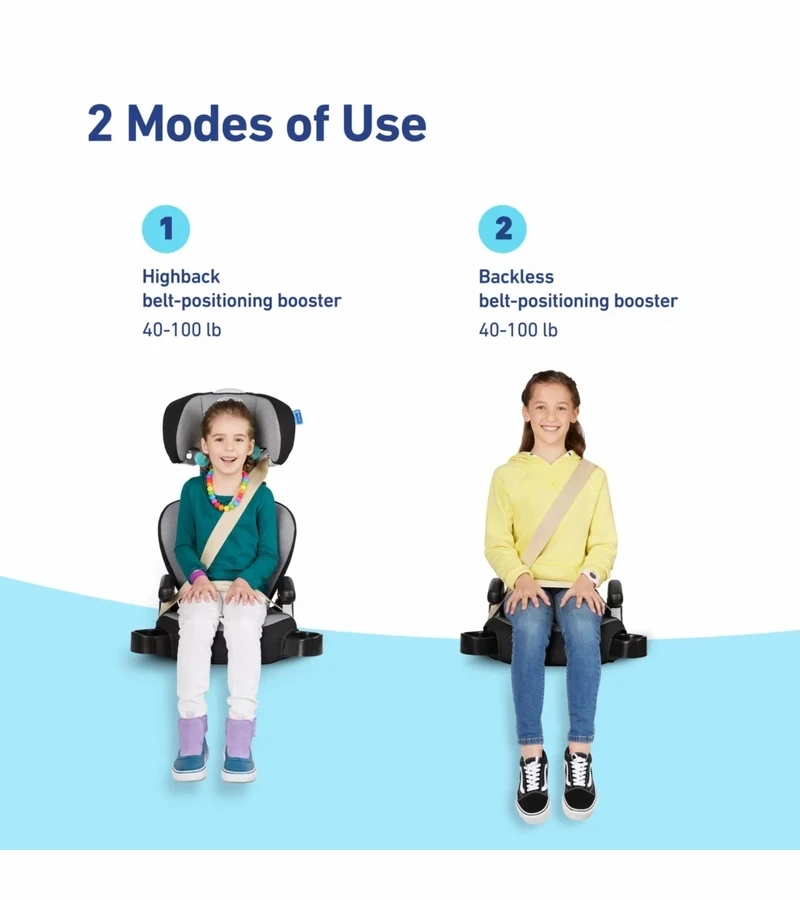 2 Modes of Use

1

Highback
belt-positioning booster
40-100 lb

2

Backless
belt-positioning booster
40-100 lb